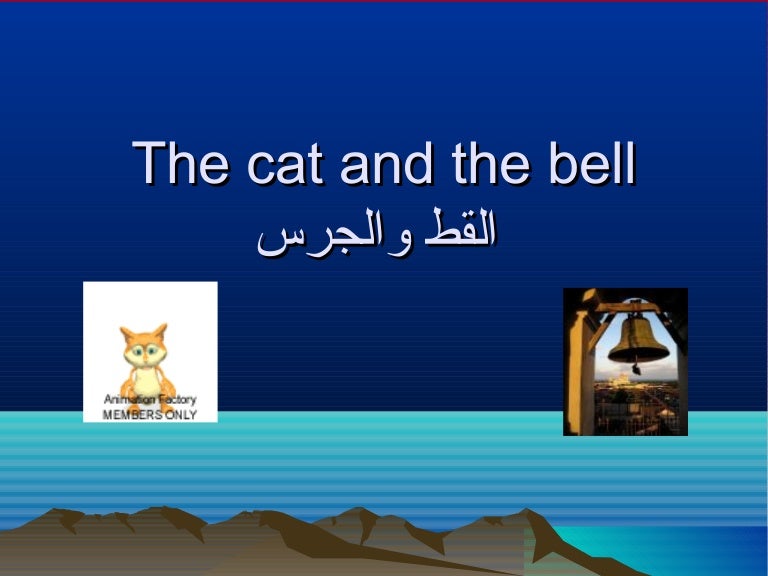 The cat and the bell
القط والجرس

Animation Factory
MEMBERS ONLY